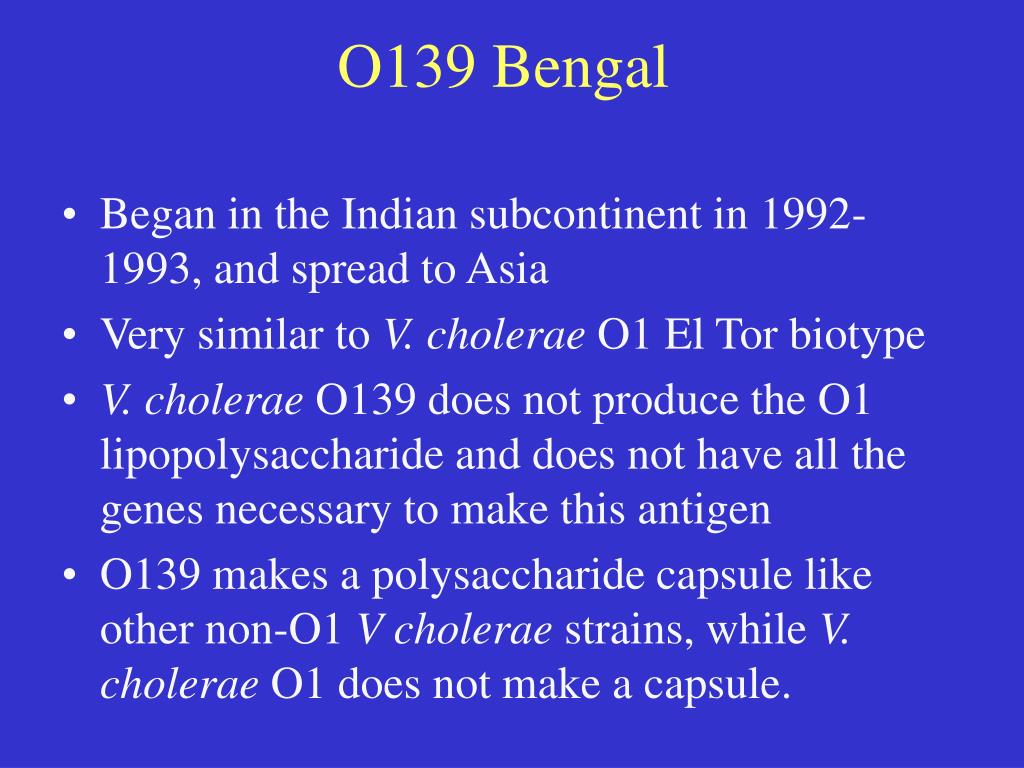 O139 Bengal

• Began in the Indian subcontinent in 1992-1993, and spread to Asia
• Very similar to V. cholerae O1 El Tor biotype
• V. cholerae O139 does not produce the O1 lipopolysaccharide and does not have all the genes necessary to make this antigen
• O139 makes a polysaccharide capsule like other non-O1 V cholerae strains, while V. cholerae O1 does not make a capsule.